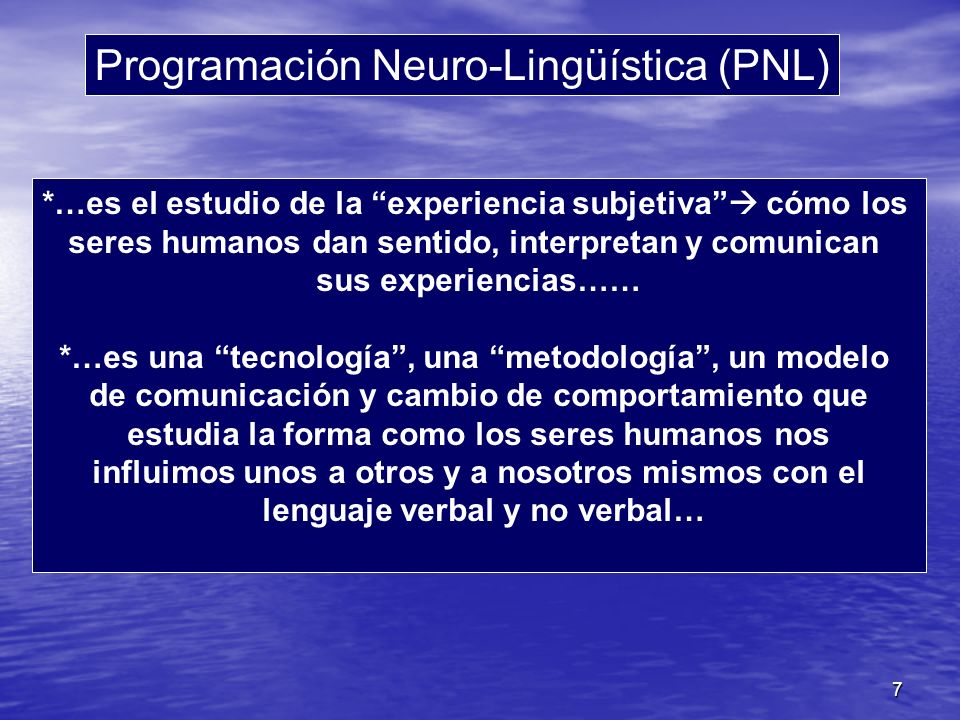 Programación Neuro-Lingüística (PNL)

*…es el estudio de la “experiencia subjetiva”→ cómo los seres humanos dan sentido, interpretan y comunican sus experiencias……

*…es una “tecnología”, una “metodología”, un modelo de comunicación y cambio de comportamiento que estudia la forma como los seres humanos nos influimos unos a otros y a nosotros mismos con el lenguaje verbal y no verbal…

7